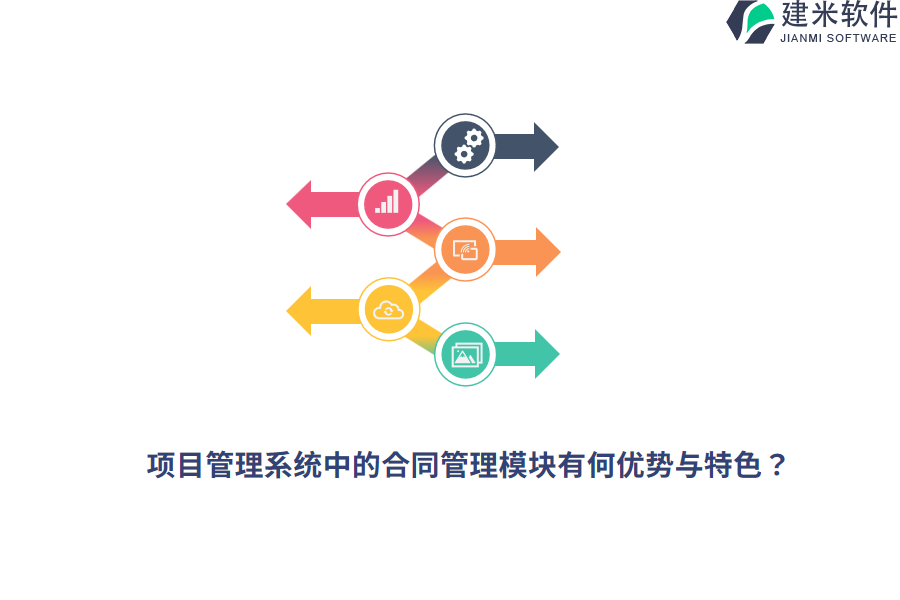 建米软件
JIANMI SOFTWARE

项目管理系统中的合同管理模块有何优势与特色？